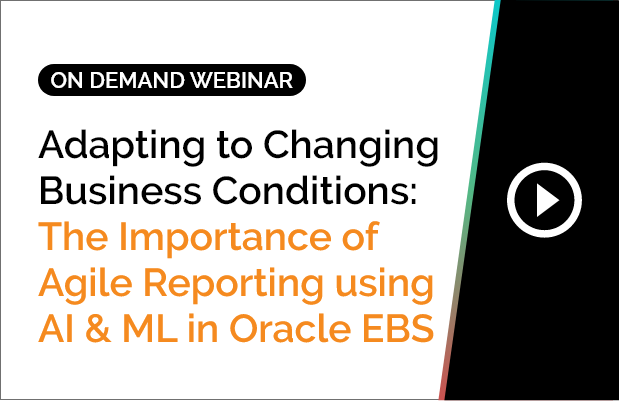 ON DEMAND WEBINAR

Adapting to Changing Business Conditions: The Importance of Agile Reporting using AI & ML in Oracle EBS